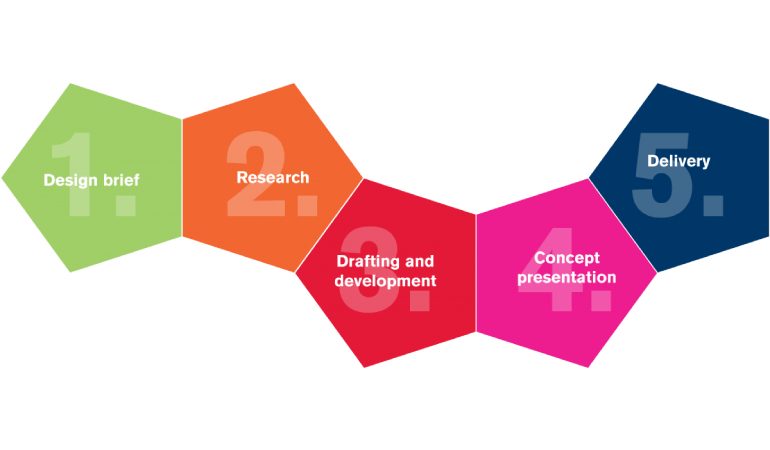 1.
Design brief

2.
Research

3.
Drafting and development

4.
Concept presentation

5.
Delivery